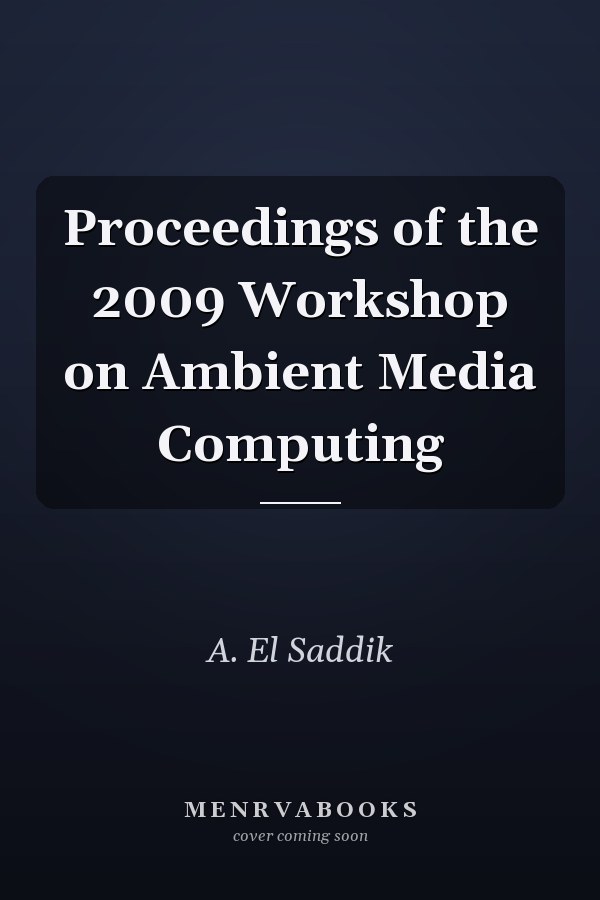 Proceedings of the 2009 Workshop on Ambient Media Computing

A. El Saddik

MENRVABOOKS
cover coming soon